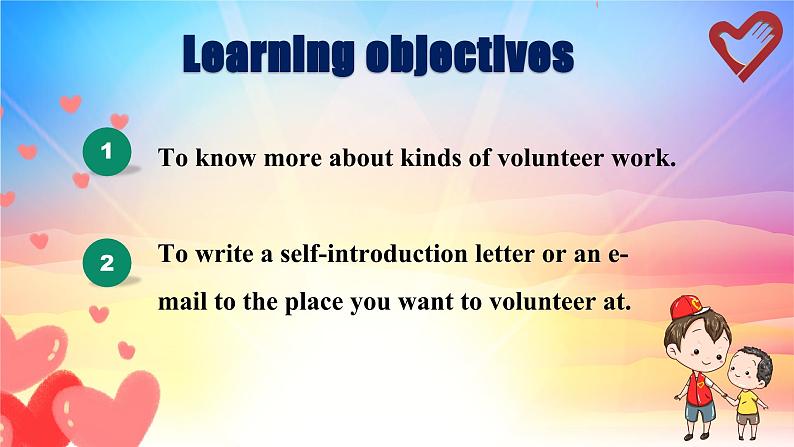 Learning objectives

1

To know more about kinds of volunteer work.

2

To write a self-introduction letter or an e-mail to the place you want to volunteer at.